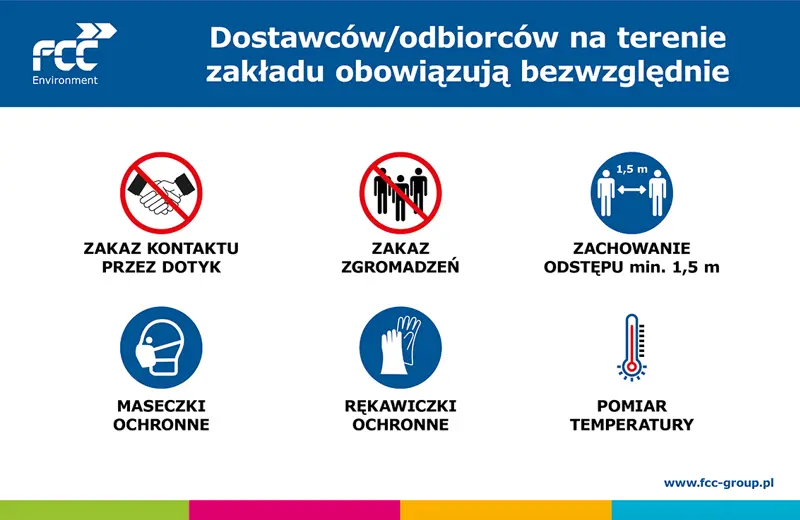 FCC
Environment

Dostawców/odbiorców na terenie zakładu obowiązują bezwzględnie

ZAKAZ KONTAKTU PRZEZ DOTYK

ZAKAZ ZGROMADZEŃ

1,5 m

ZACHOWANIE ODSTĘPU min. 1,5 m

MASECZKI OCHRONNE

RĘKAWICZKI OCHRONNE

POMIAR TEMPERATURY

www.fcc-group.pl